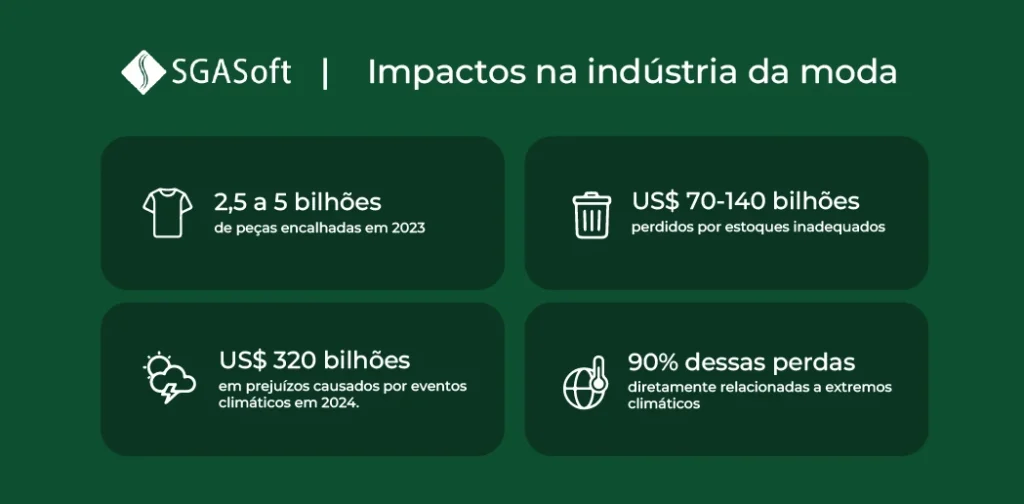 SGASoft | Impactos na indústria da moda

2,5 a 5 bilhões
de peças encalhadas em 2023

US$ 70-140 bilhões
perdidos por estoques inadequados

US$ 320 bilhões
em prejuízos causados por eventos climáticos em 2024.

90% dessas perdas
diretamente relacionadas a extremos climáticos